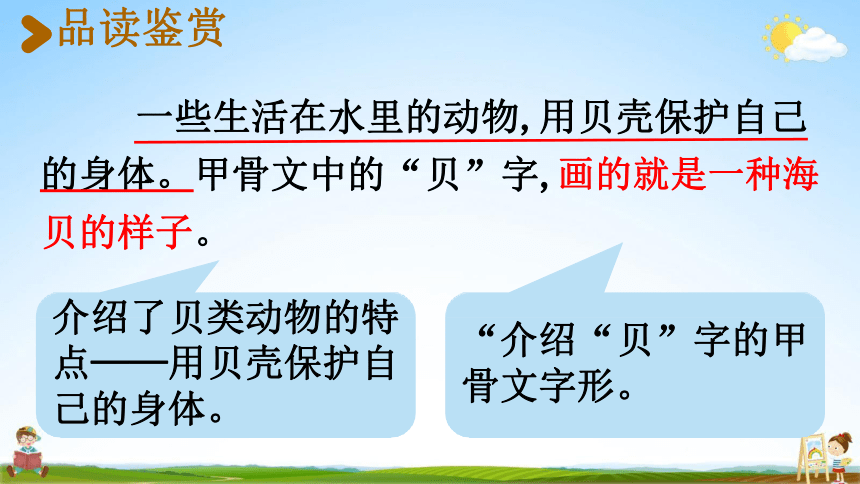 品读鉴赏

一些生活在水里的动物，用贝壳保护自己的身体。甲骨文中的“贝”字，画的就是一种海贝的样子。

介绍了贝类动物的特点——用贝壳保护自己的身体。

“介绍“贝”字的甲骨文字形。